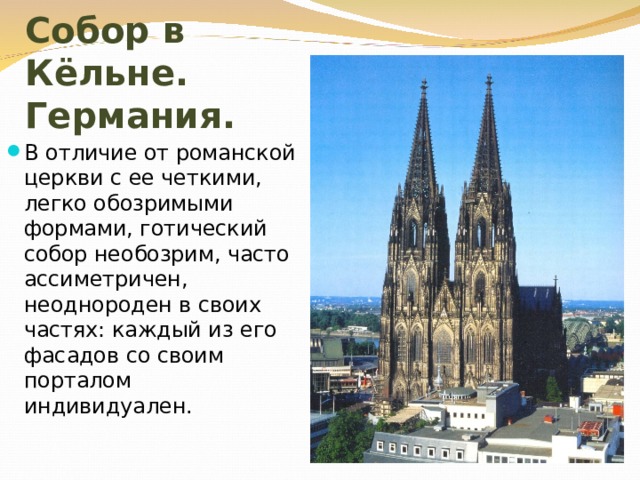 Собор в Кёльне. Германия.

В отличие от романской церкви с ее четкими, легко обозримыми формами, готический собор необозрим, часто ассиметричен, неоднороден в своих частях: каждый из его фасадов со своим порталом индивидуален.